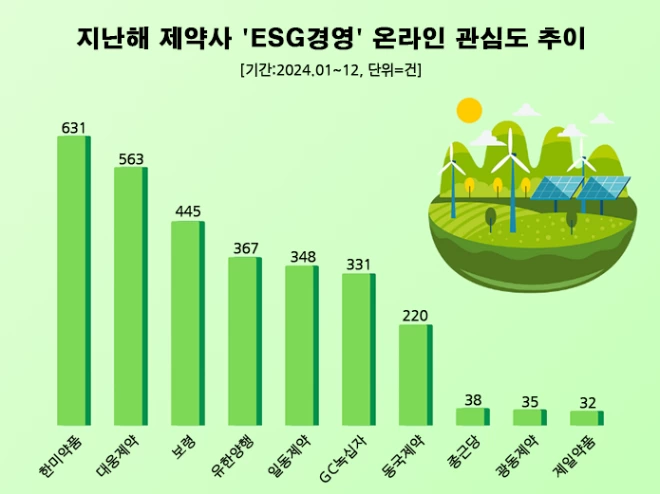 지난해 제약사 'ESG경영' 온라인 관심도 추이

[기간:2024.01~12, 단위=건]

631
563
445
367
348
331
220
38
35
32

한미약품
대웅제약
보령
유한양행
일동제약
GC녹십자
동국제약
종근당
광동제약
제일약품